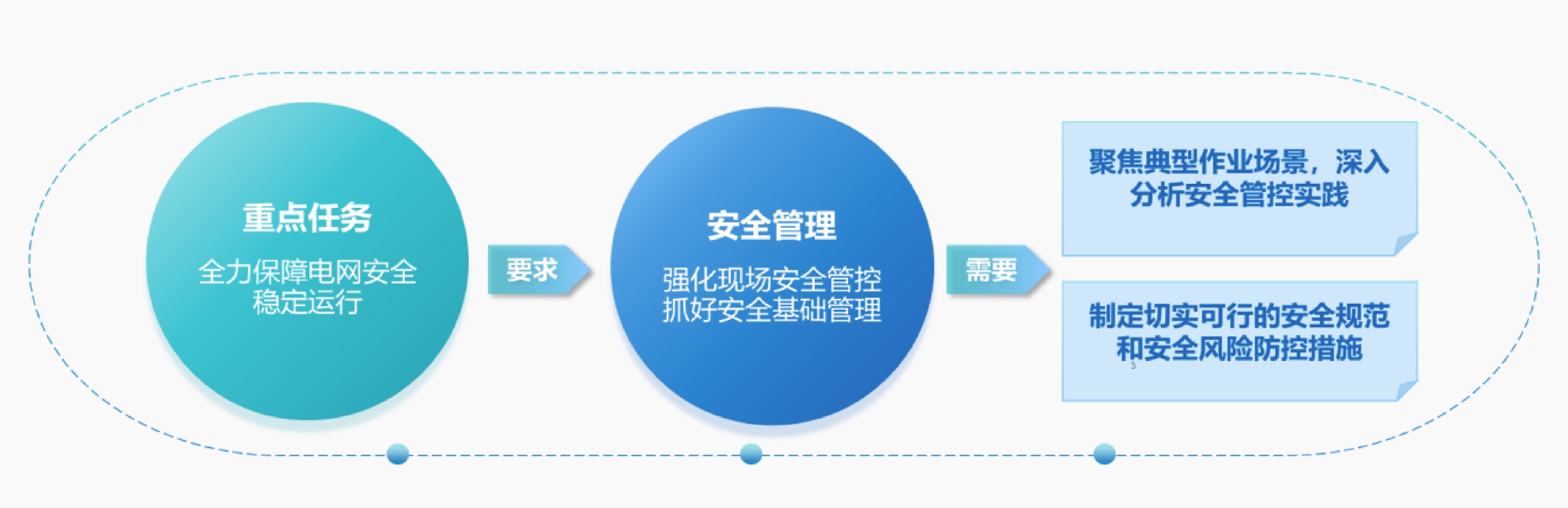 重点任务

全力保障电网安全稳定运行

要求

安全管理

强化现场安全管控
抓好安全基础管理

需要

聚焦典型作业场景，深入分析安全管控实践

制定切实可行的安全规范和安全风险防控措施